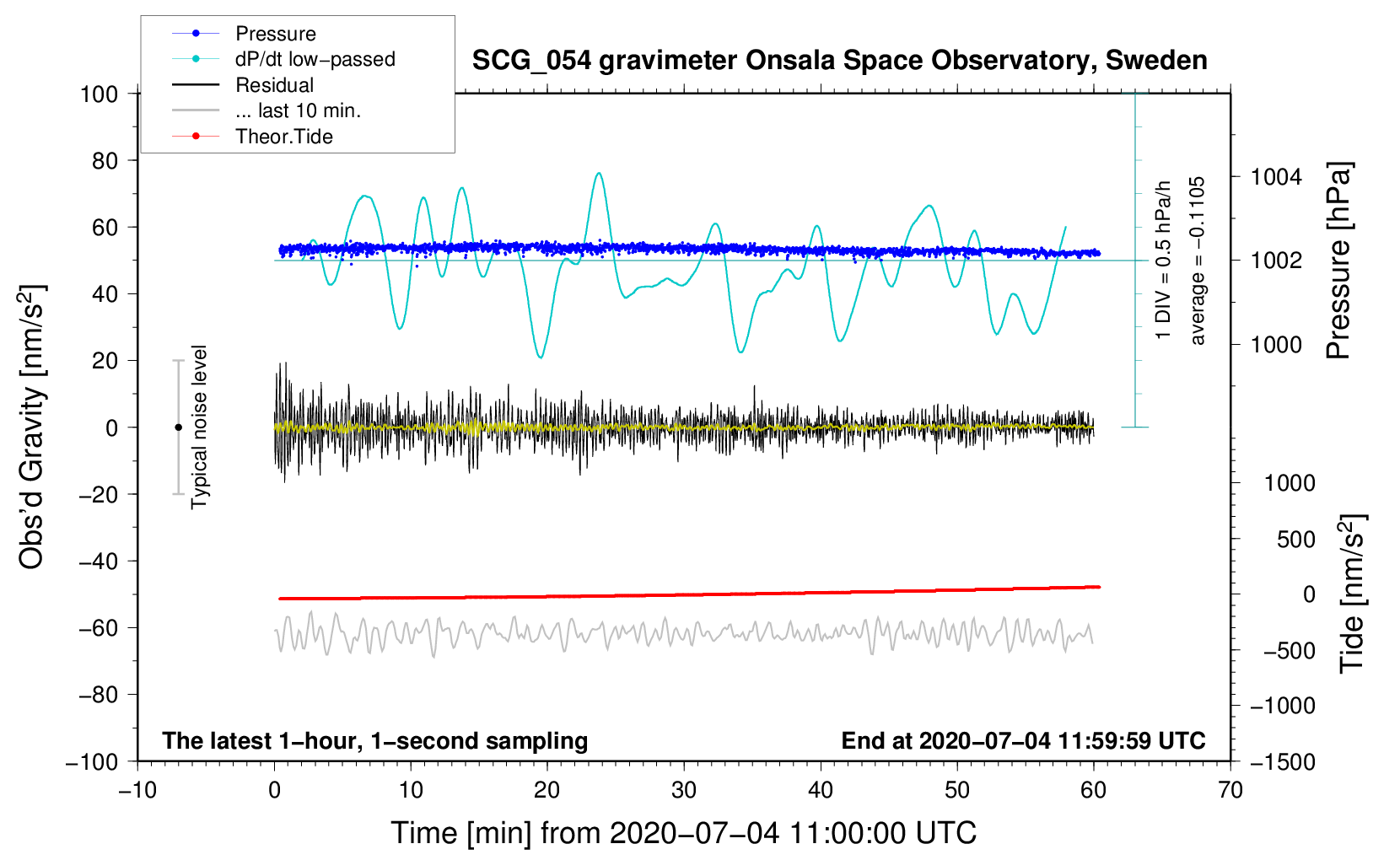 Pressure
dP/dt low−passed
Residual
... last 10 min.
Theor.Tide

SCG_054 gravimeter Onsala Space Observatory, Sweden

100
80
60
40
20
0
−20
−40
−60
−80
−100

Obs'd Gravity [nm/s$^2$]

Typical noise level

1 DIV = 0.5 hPa/h
average = −0.1105

1004
1002
1000

Pressure [hPa]

1000
500
0
−500
−1000
−1500

Tide [nm/s$^2$]

The latest 1−hour, 1−second sampling

End at 2020−07−04 11:59:59 UTC

−10
0
10
20
30
40
50
60
70

Time [min] from 2020−07−04 11:00:00 UTC